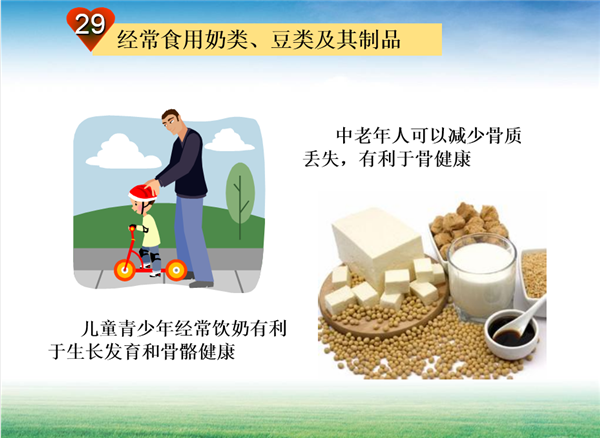 29

经常食用奶类、豆类及其制品

中老年人可以减少骨质丢失，有利于骨健康

儿童青少年经常饮奶有利于生长发育和骨骼健康